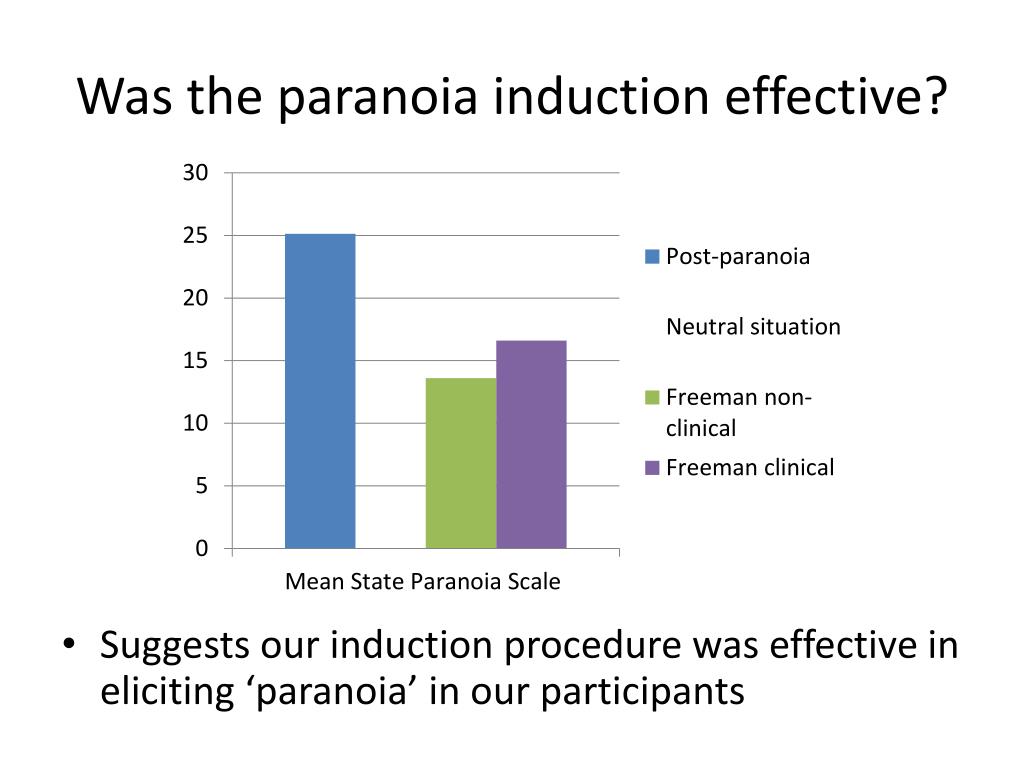 Was the paranoia induction effective?

30
25
20
15
10
5
0

Mean State Paranoia Scale

Post-paranoia

Neutral situation

Freeman non-clinical

Freeman clinical

• Suggests our induction procedure was effective in eliciting ‘paranoia’ in our participants